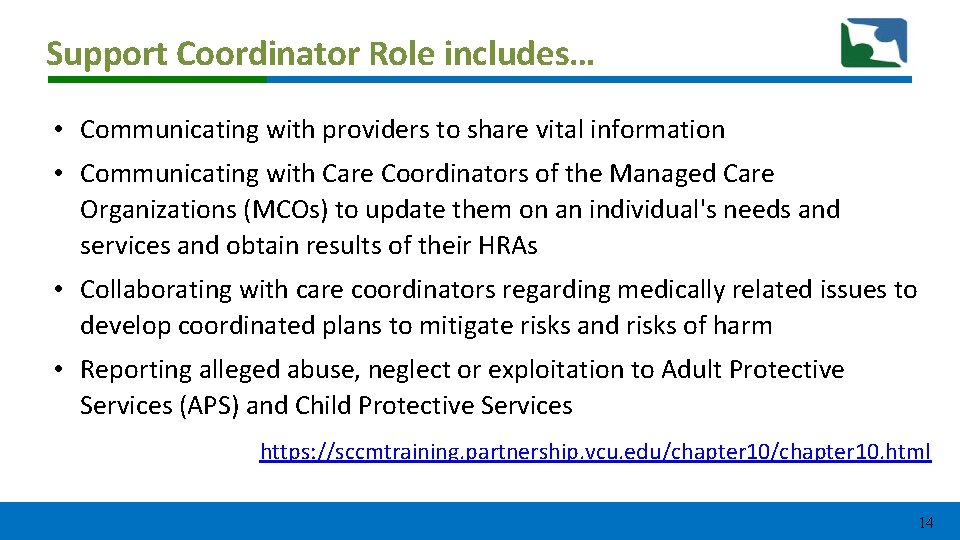 Support Coordinator Role includes…

• Communicating with providers to share vital information

• Communicating with Care Coordinators of the Managed Care Organizations (MCOs) to update them on an individual's needs and services and obtain results of their HRAs

• Collaborating with care coordinators regarding medically related issues to develop coordinated plans to mitigate risks and risks of harm

• Reporting alleged abuse, neglect or exploitation to Adult Protective Services (APS) and Child Protective Services

https://sccmtraining.partnership.vcu.edu/chapter10/chapter10.html

14